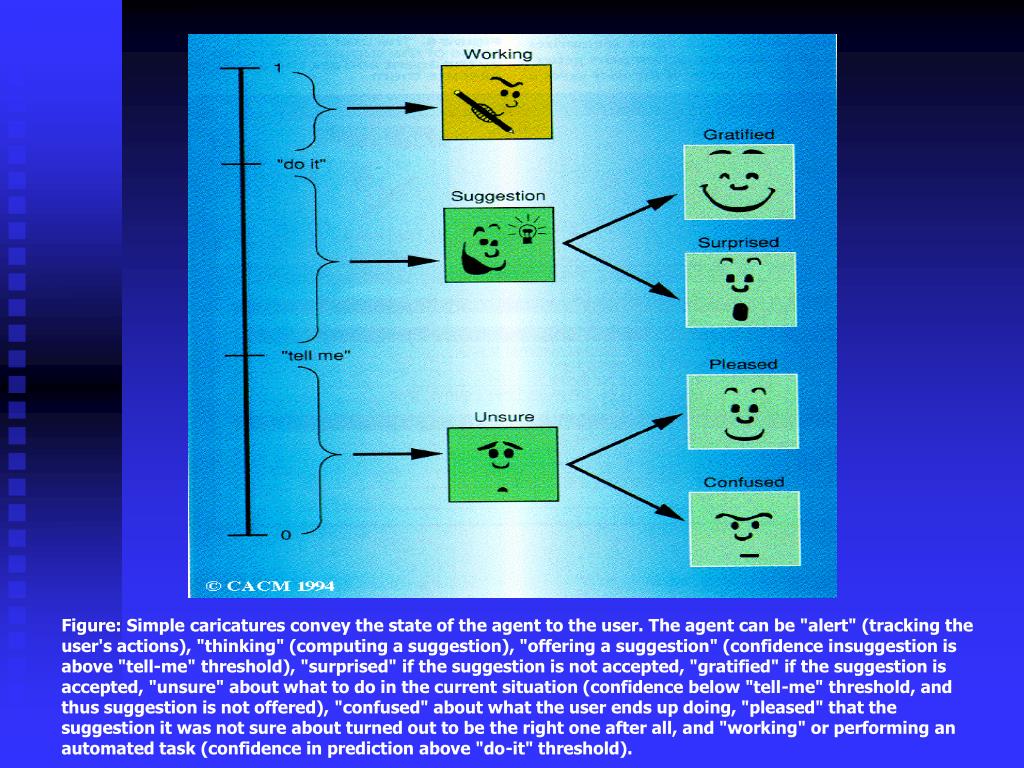 1

"do it"

"tell me"

0

Working

Suggestion

Unsure

Gratified

Surprised

Pleased

Confused

© CACM 1994

Figure: Simple caricatures convey the state of the agent to the user. The agent can be "alert" (tracking the user's actions), "thinking" (computing a suggestion), "offering a suggestion" (confidence insuggestion is above "tell-me" threshold), "surprised" if the suggestion is not accepted, "gratified" if the suggestion is accepted, "unsure" about what to do in the current situation (confidence below "tell-me" threshold, and thus suggestion is not offered), "confused" about what the user ends up doing, "pleased" that the suggestion it was not sure about turned out to be the right one after all, and "working" or performing an automated task (confidence in prediction above "do-it" threshold).